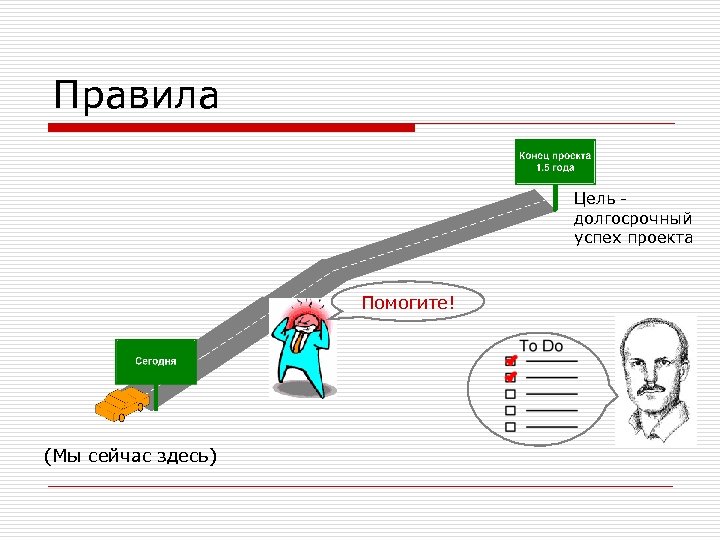 Правила

Конец проекта 1.5 года

Цель - долгосрочный успех проекта

Помогите!

Сегодня

To Do

(Мы сейчас здесь)